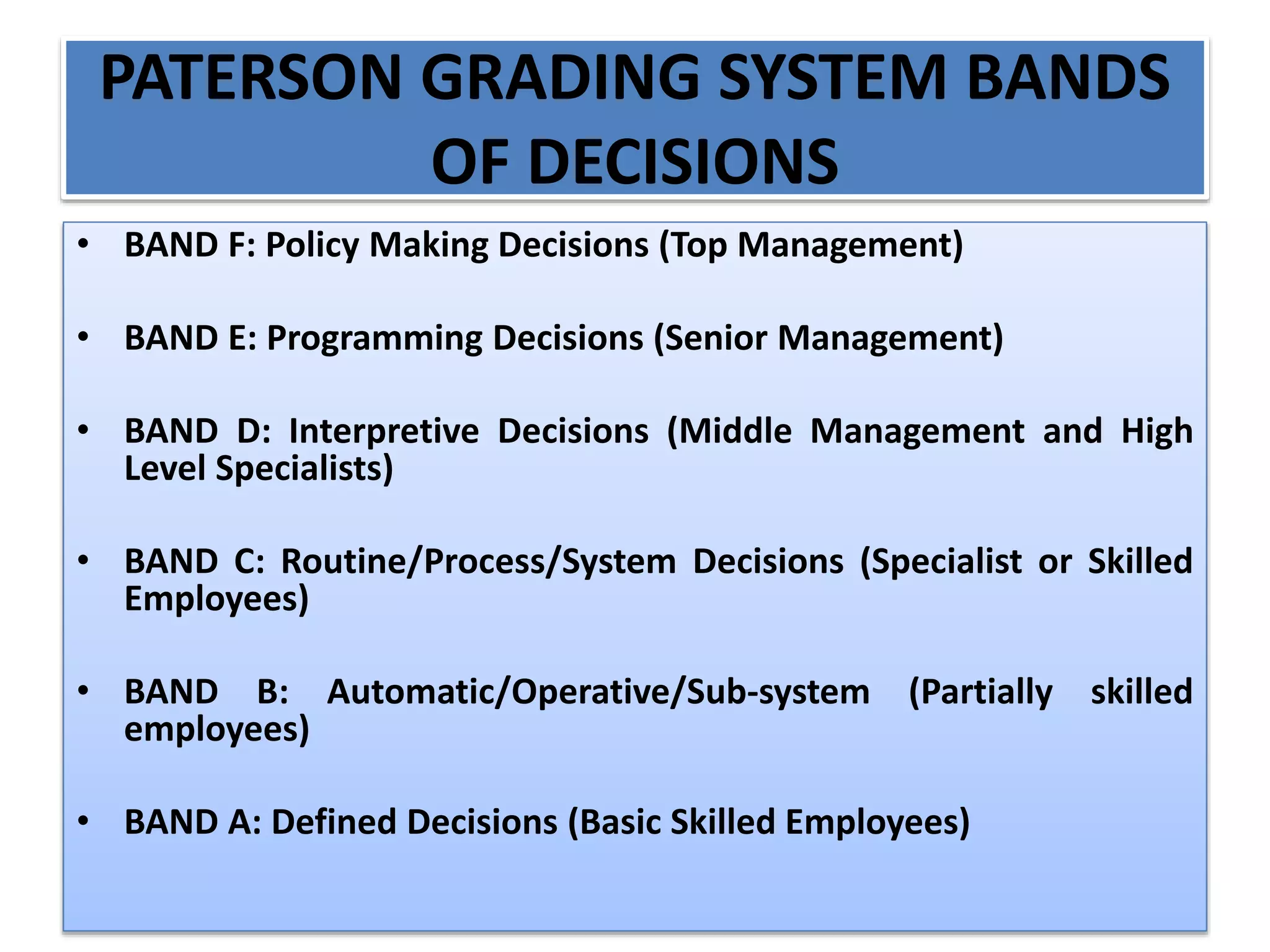 PATERSON GRADING SYSTEM BANDS OF DECISIONS

• BAND F: Policy Making Decisions (Top Management)

• BAND E: Programming Decisions (Senior Management)

• BAND D: Interpretive Decisions (Middle Management and High Level Specialists)

• BAND C: Routine/Process/System Decisions (Specialist or Skilled Employees)

• BAND B: Automatic/Operative/Sub-system (Partially skilled employees)

• BAND A: Defined Decisions (Basic Skilled Employees)